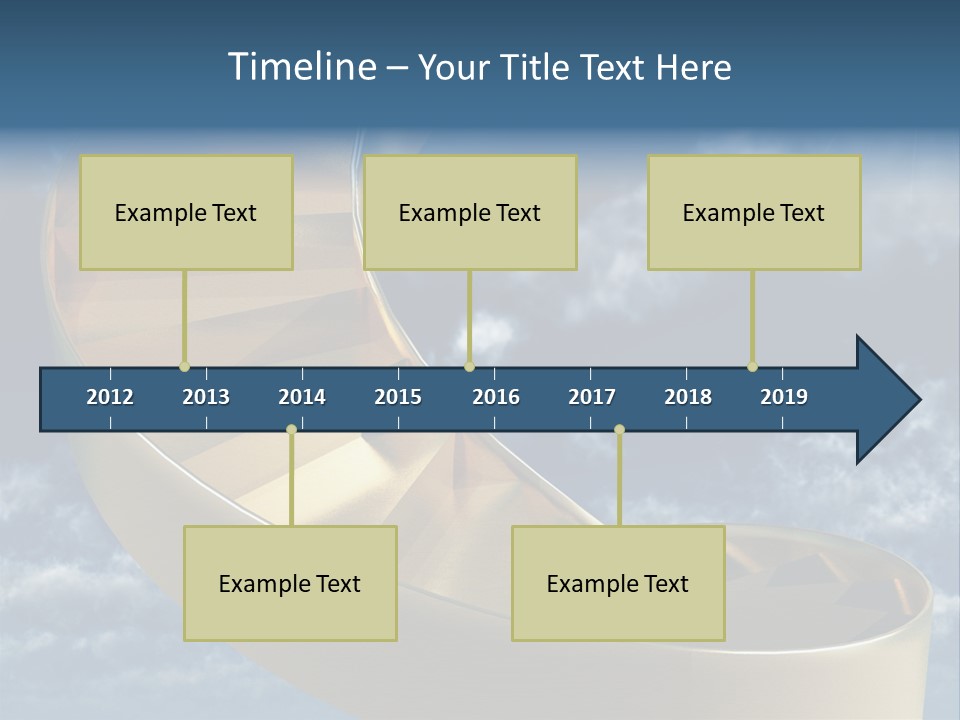 Timeline – Your Title Text Here

Example Text

Example Text

Example Text

2012 2013 2014 2015 2016 2017 2018 2019

Example Text

Example Text